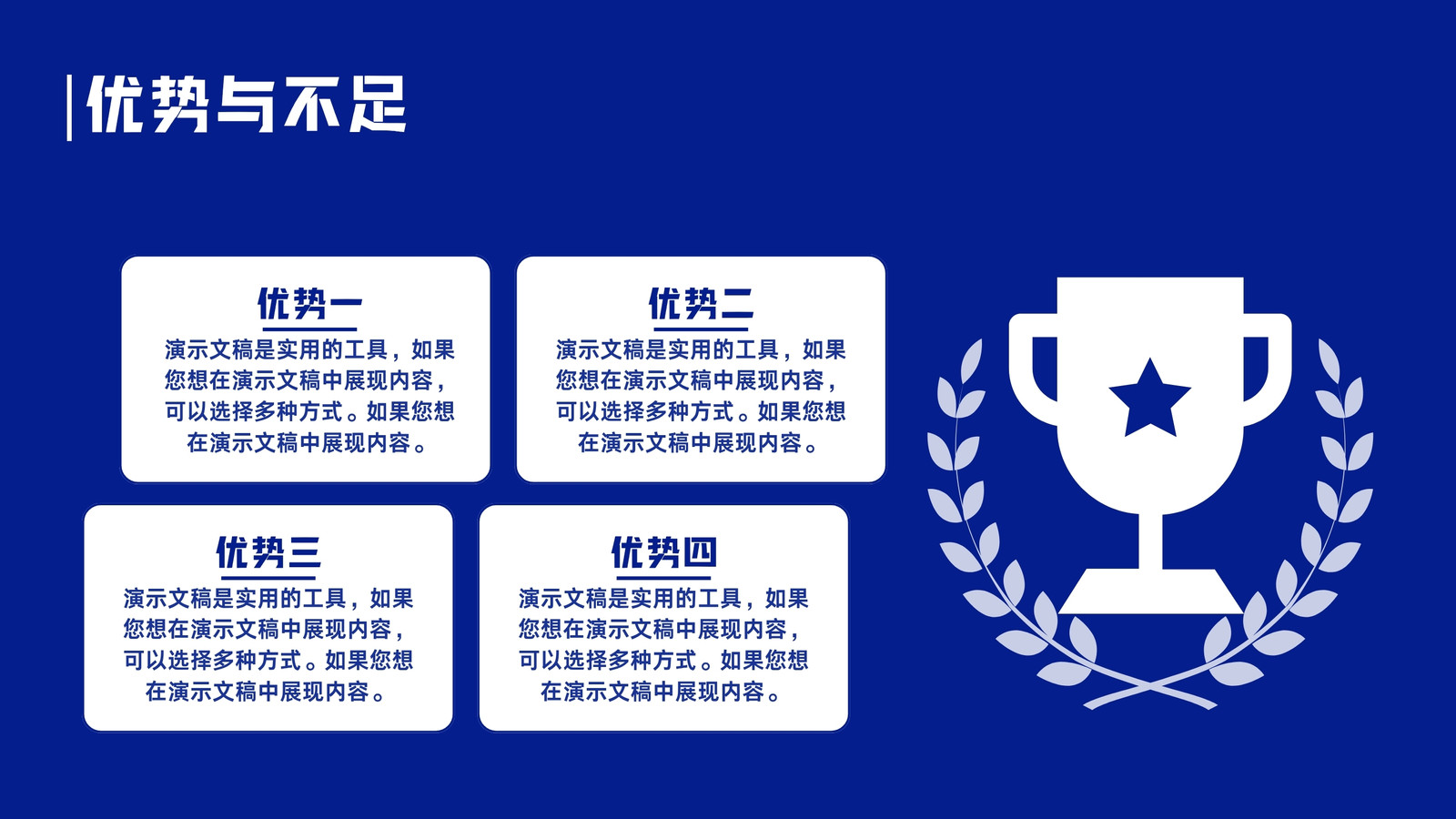 优势与不足

优势一
演示文稿是实用的工具，如果您想在演示文稿中展现内容，可以选择多种方式。如果您想在演示文稿中展现内容。

优势二
演示文稿是实用的工具，如果您想在演示文稿中展现内容，可以选择多种方式。如果您想在演示文稿中展现内容。

优势三
演示文稿是实用的工具，如果您想在演示文稿中展现内容，可以选择多种方式。如果您想在演示文稿中展现内容。

优势四
演示文稿是实用的工具，如果您想在演示文稿中展现内容，可以选择多种方式。如果您想在演示文稿中展现内容。